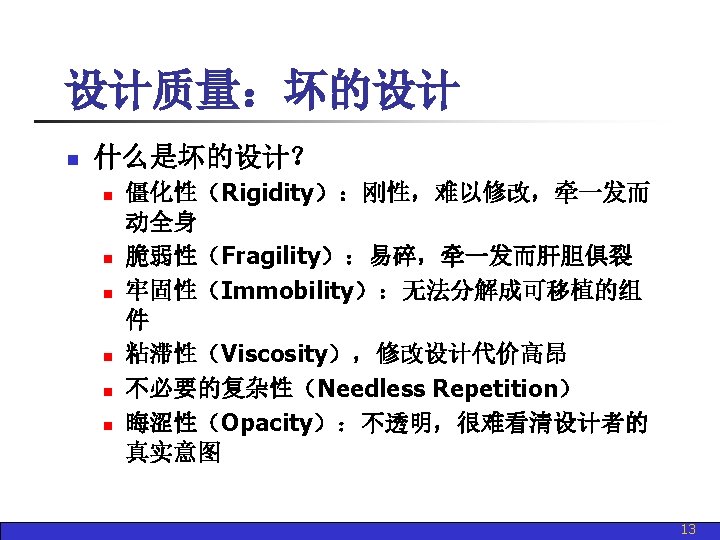 设计质量：坏的设计

什么是坏的设计？

僵化性（Rigidity）：刚性，难以修改，牵一发而动全身

脆弱性（Fragility）：易碎，牵一发而肝胆俱裂

牢固性（Immobility）：无法分解成可移植的组件

粘滞性（Viscosity），修改设计代价高昂

不必要的复杂性（Needless Repetition）

晦涩性（Opacity）：不透明，很难看清设计者的真实意图

13